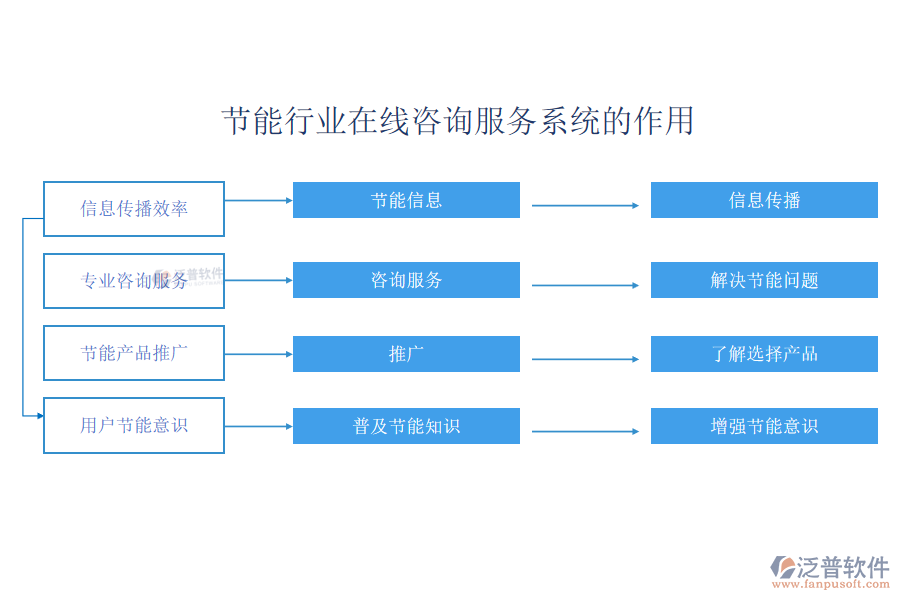 节能行业在线咨询服务系统的作用

信息传播效率

节能信息

信息传播

专业咨询服务

泛普软件

咨询服务

解决节能问题

节能产品推广

推广

了解选择产品

用户节能意识

普及节能知识

增强节能意识

泛普软件
www.fanpusoft.com